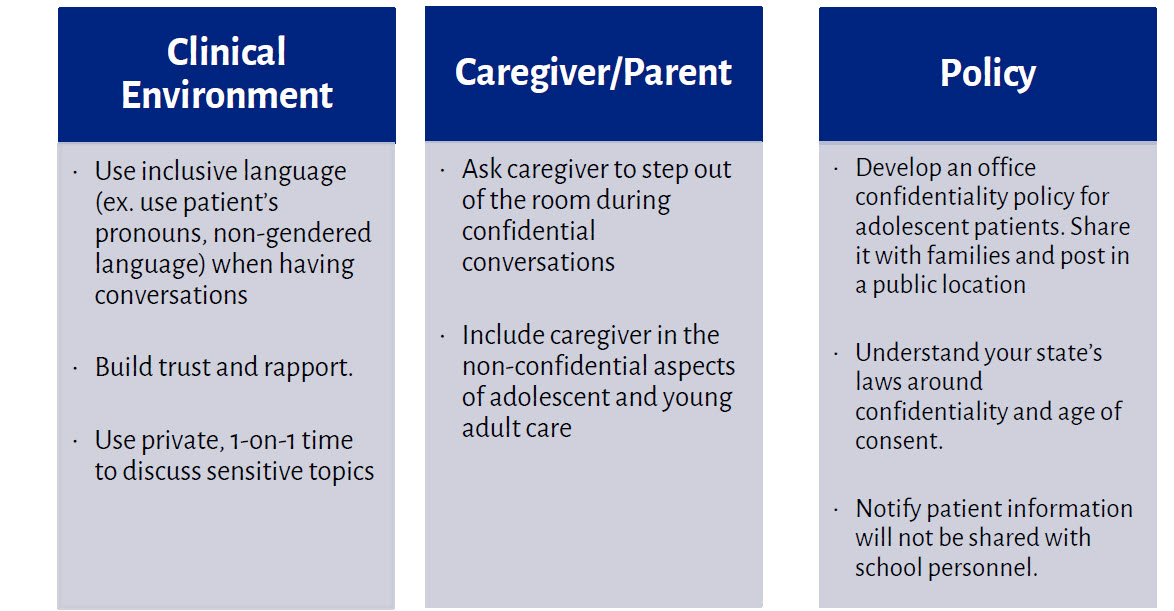 Clinical Environment

· Use inclusive language (ex. use patient's pronouns, non-gendered language) when having conversations

· Build trust and rapport.

· Use private, 1-on-1 time to discuss sensitive topics

Caregiver/Parent

· Ask caregiver to step out of the room during confidential conversations

· Include caregiver in the non-confidential aspects of adolescent and young adult care

Policy

· Develop an office confidentiality policy for adolescent patients. Share it with families and post in a public location

· Understand your state's laws around confidentiality and age of consent.

· Notify patient information will not be shared with school personnel.